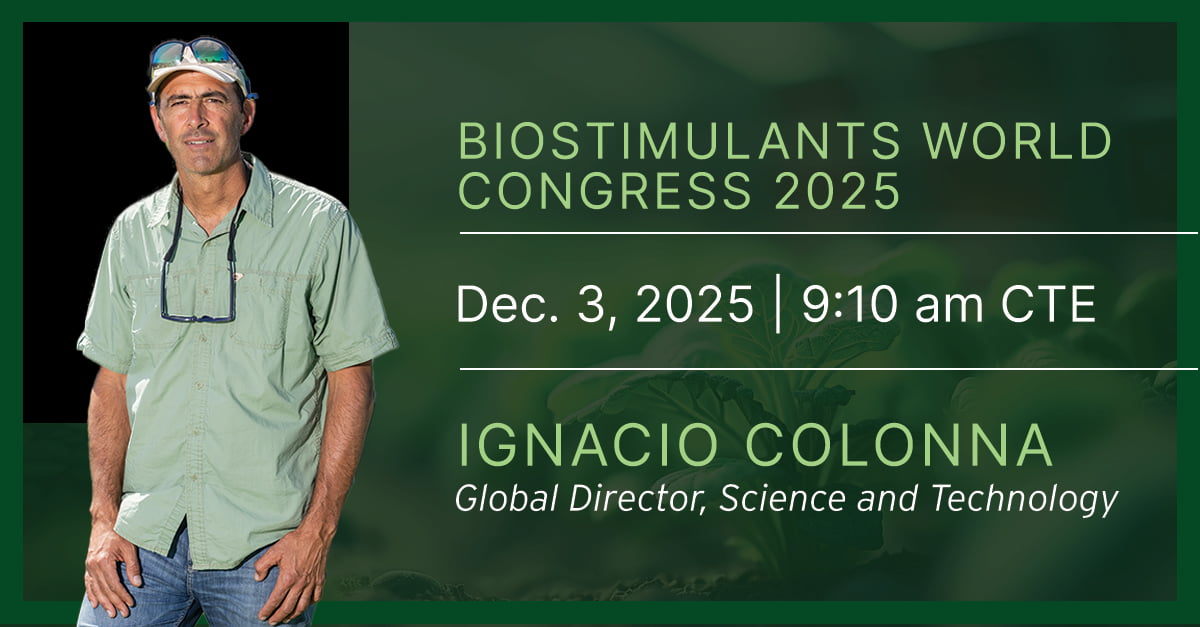 BIOSTIMULANTS WORLD CONGRESS 2025

Dec. 3, 2025 | 9:10 am CTE

IGNACIO COLONNA
Global Director, Science and Technology